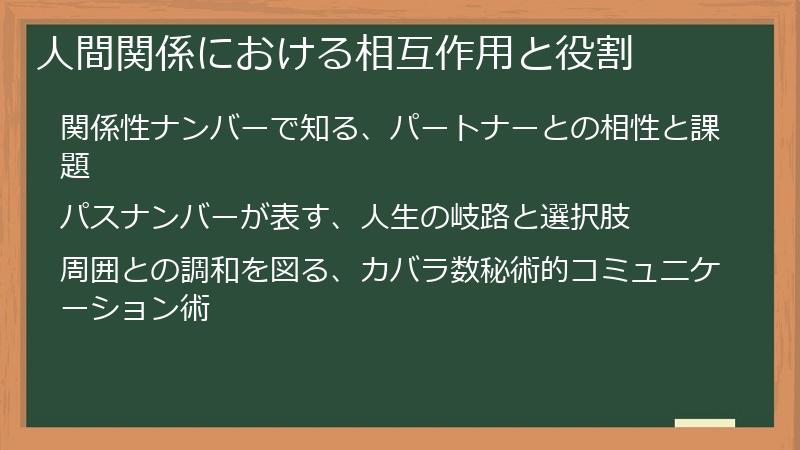 人間関係における相互作用と役割

関係性ナンバーで知る、パートナーとの相性と課題

パスナンバーが表す、人生の岐路と選択肢

周囲との調和を図る、カバラ数秘術的コミュニケーション術